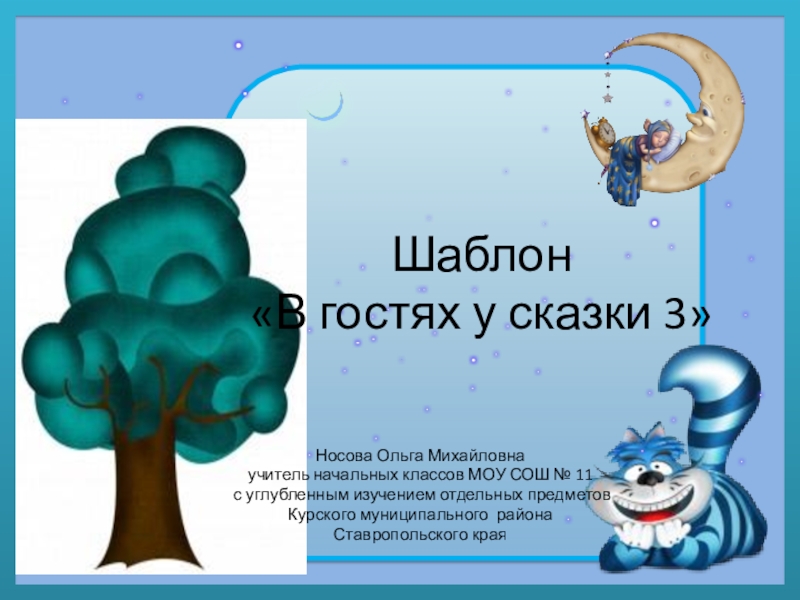 Шаблон
«В гостях у сказки 3»

Носова Ольга Михайловна
учитель начальных классов МОУ СОШ № 11
с углубленным изучением отдельных предметов
Курского муниципального района
Ставропольского края